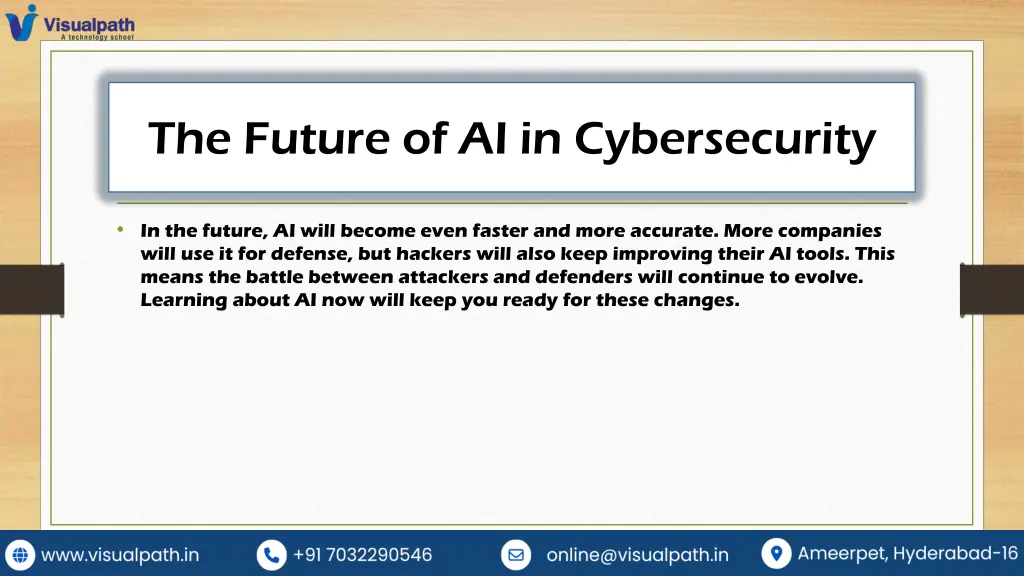 Visualpath
A technology school

The Future of AI in Cybersecurity

• In the future, AI will become even faster and more accurate. More companies will use it for defense, but hackers will also keep improving their AI tools. This means the battle between attackers and defenders will continue to evolve. Learning about AI now will keep you ready for these changes.

www.visualpath.in
+91 7032290546
online@visualpath.in
Ameerpet, Hyderabad-16